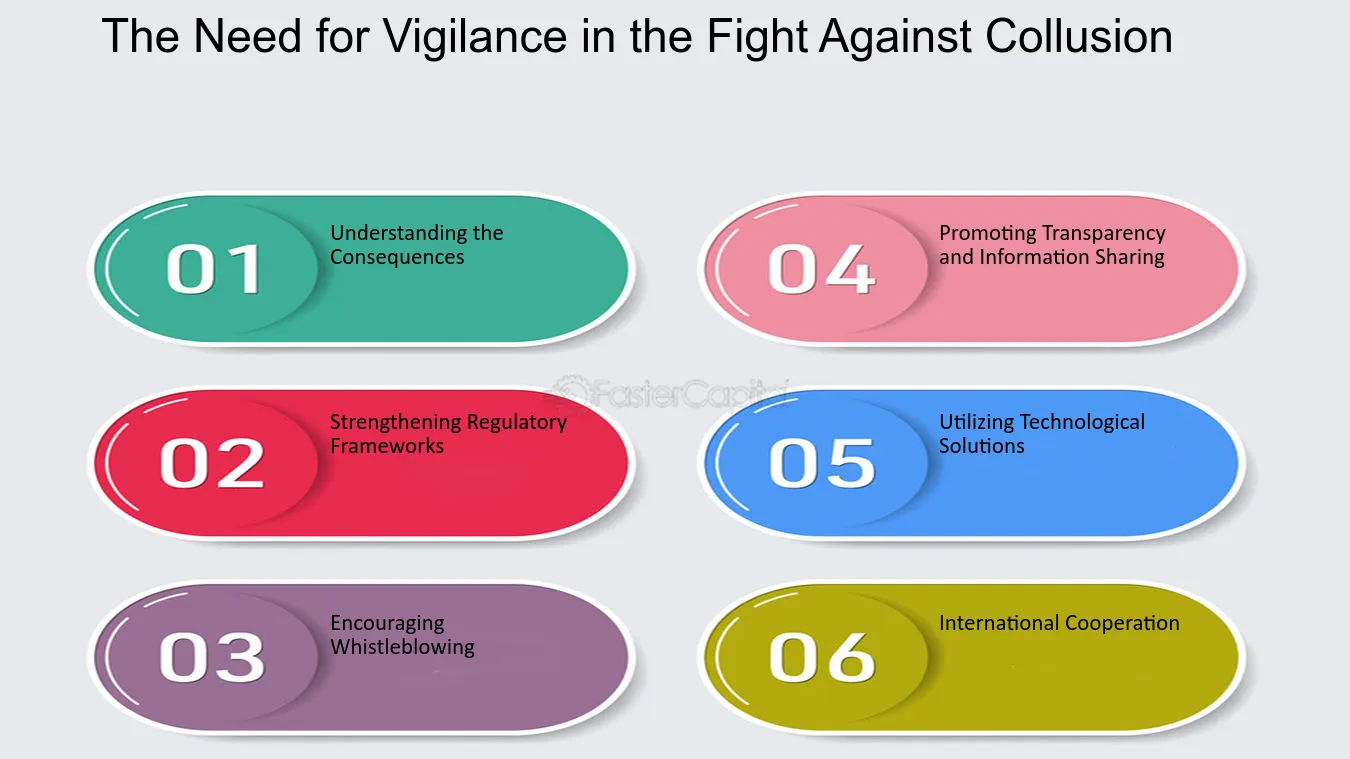 The Need for Vigilance in the Fight Against Collusion

01
Understanding the Consequences

02
Strengthening Regulatory Frameworks

03
Encouraging Whistleblowing

04
Promoting Transparency and Information Sharing

05
Utilizing Technological Solutions

06
International Cooperation

FasterCapital